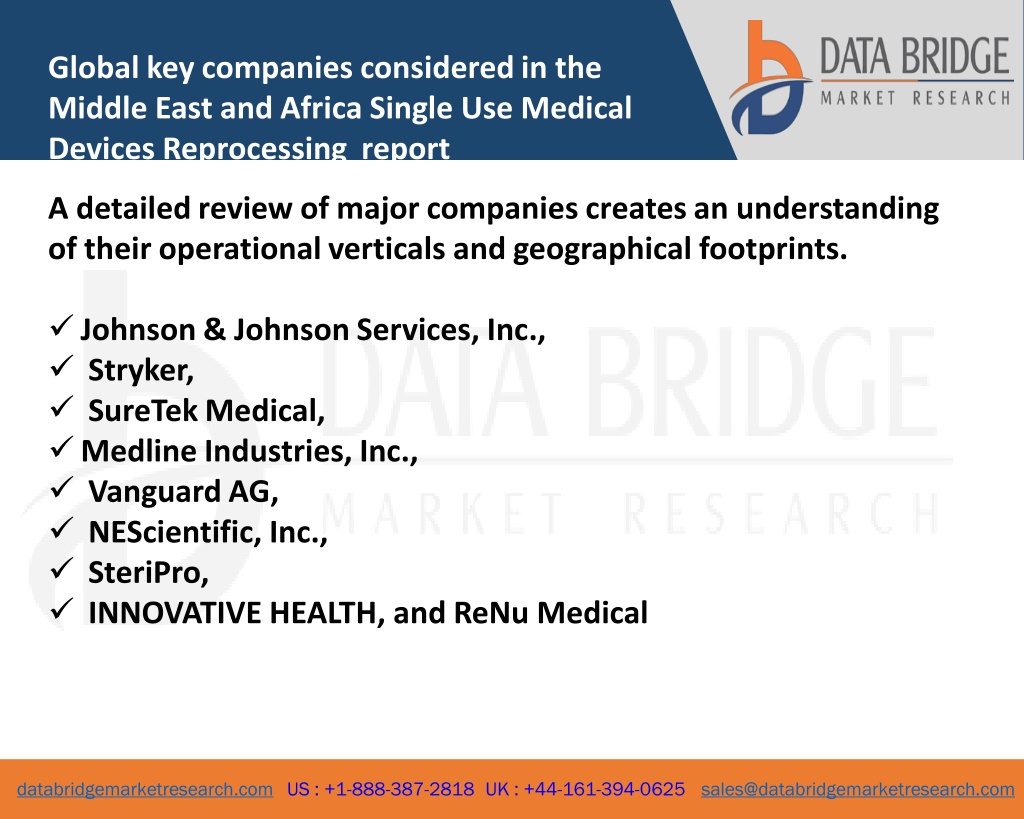 Global key companies considered in the Middle East and Africa Single Use Medical Devices Reprocessing report

DATA BRIDGE
MARKET RESEARCH

A detailed review of major companies creates an understanding of their operational verticals and geographical footprints.

✓ Johnson & Johnson Services, Inc.,
✓ Stryker,
✓ SureTek Medical,
✓ Medline Industries, Inc.,
✓ Vanguard AG,
✓ NEScientific, Inc.,
✓ SteriPro,
✓ INNOVATIVE HEALTH, and ReNu Medical

DATA BRIDGE
MARKET RESEARCH

databridgemarketresearch.com US : +1-888-387-2818 UK : +44-161-394-0625 sales@databridgemarketresearch.com